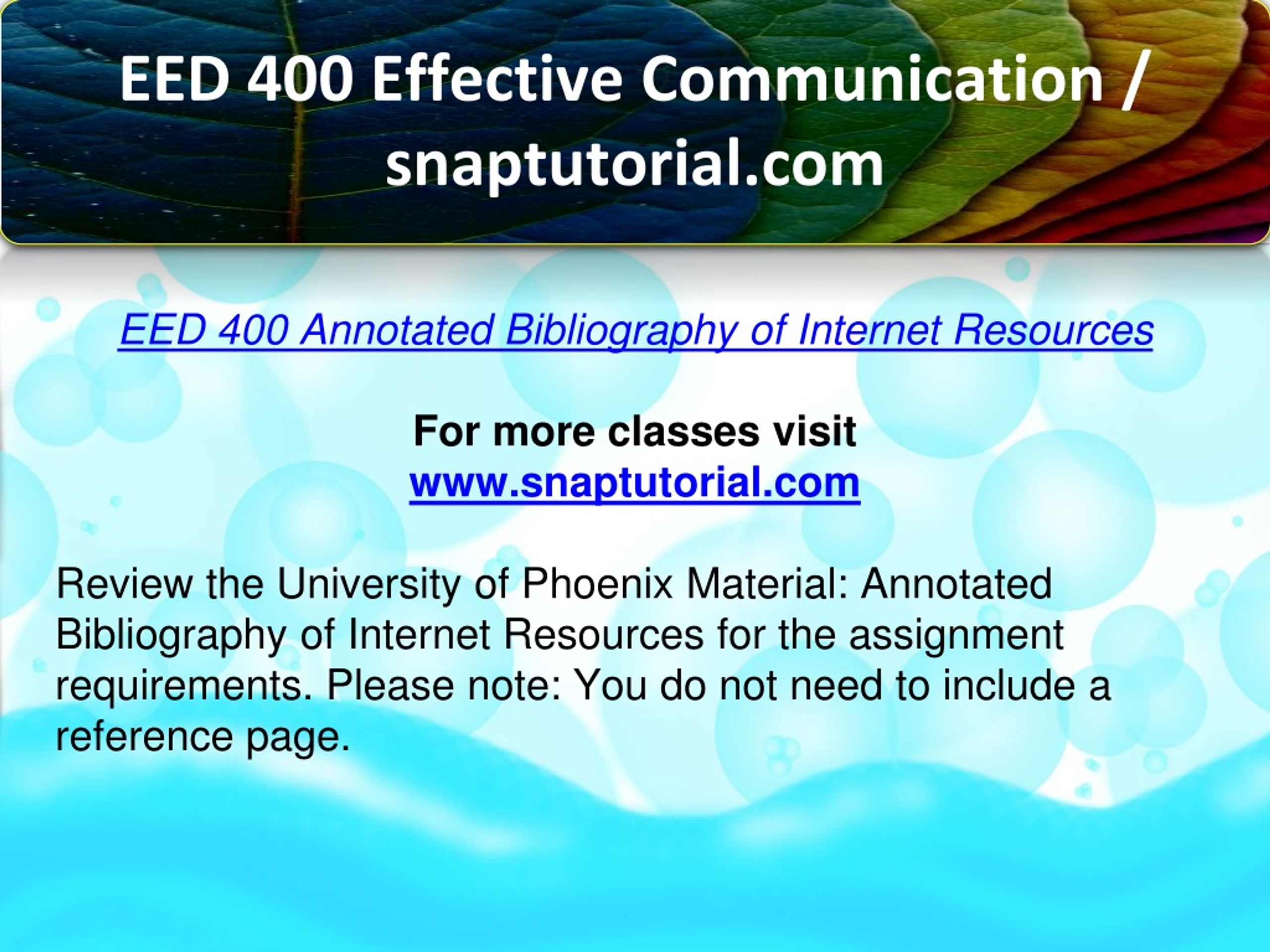 EED 400 Effective Communication / snaptutorial.com

EED 400 Annotated Bibliography of Internet Resources

For more classes visit
www.snaptutorial.com

Review the University of Phoenix Material: Annotated Bibliography of Internet Resources for the assignment requirements. Please note: You do not need to include a reference page.